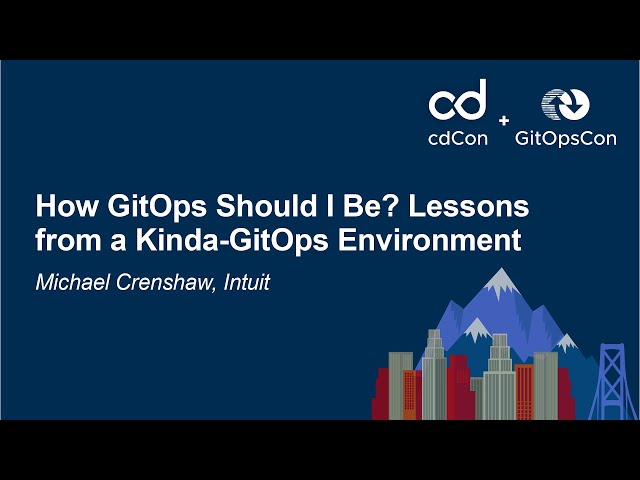 cd
cdCon + GitOpsCon

How GitOps Should I Be? Lessons from a Kinda-GitOps Environment

Michael Crenshaw, Intuit